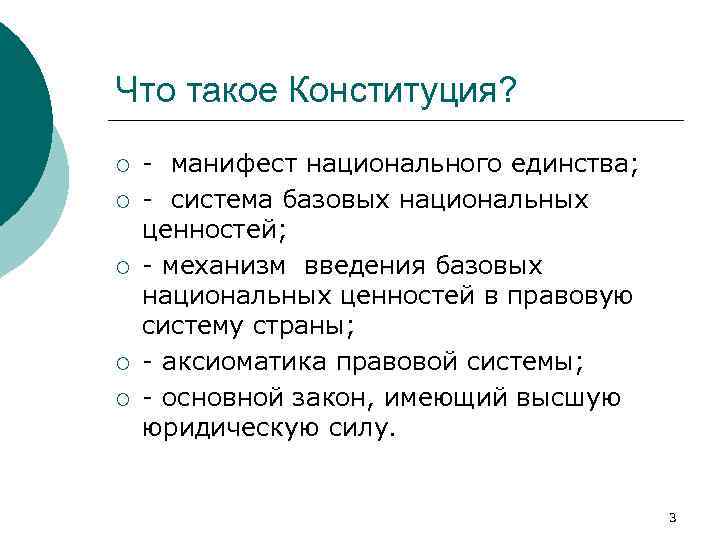 Что такое Конституция?

- манифест национального единства;

- система базовых национальных ценностей;

- механизм введения базовых национальных ценностей в правовую систему страны;

- аксиоматика правовой системы;

- основной закон, имеющий высшую юридическую силу.

3